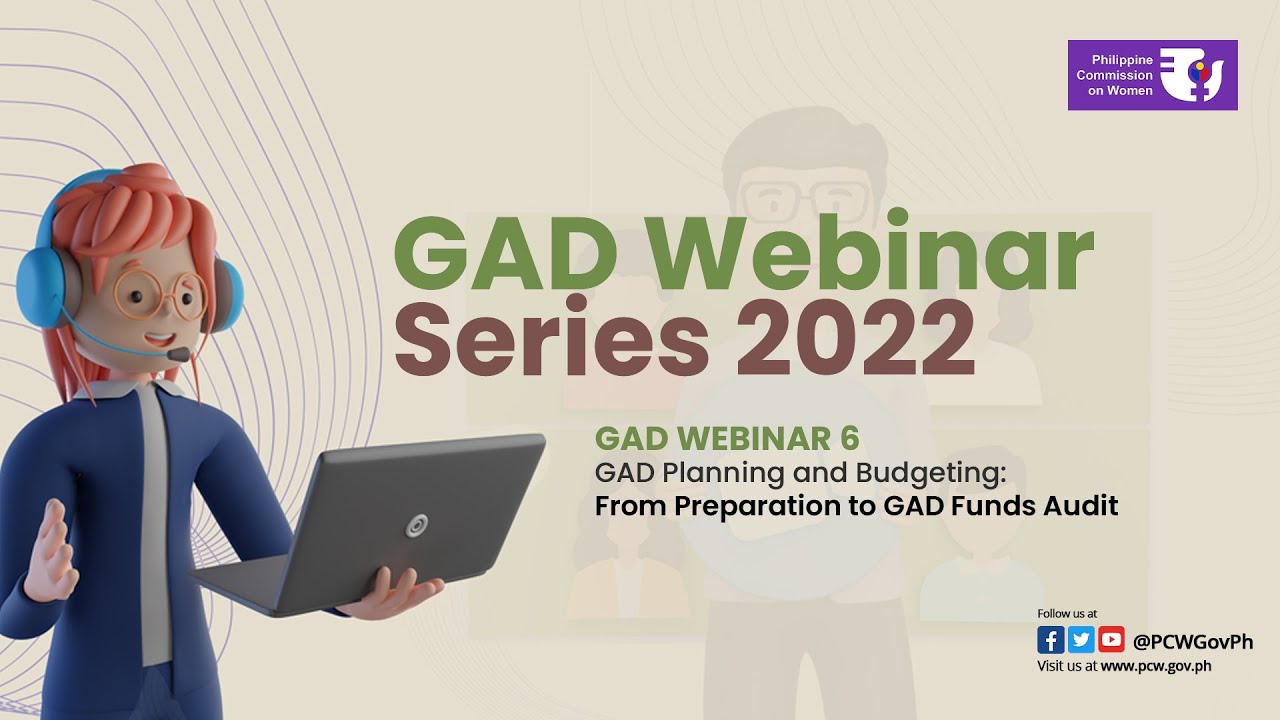 Philippine Commission on Women

GAD Webinar Series 2022

GAD WEBINAR 6
GAD Planning and Budgeting:
From Preparation to GAD Funds Audit

Follow us at
@PCWGovPh
Visit us at www.pcw.gov.ph